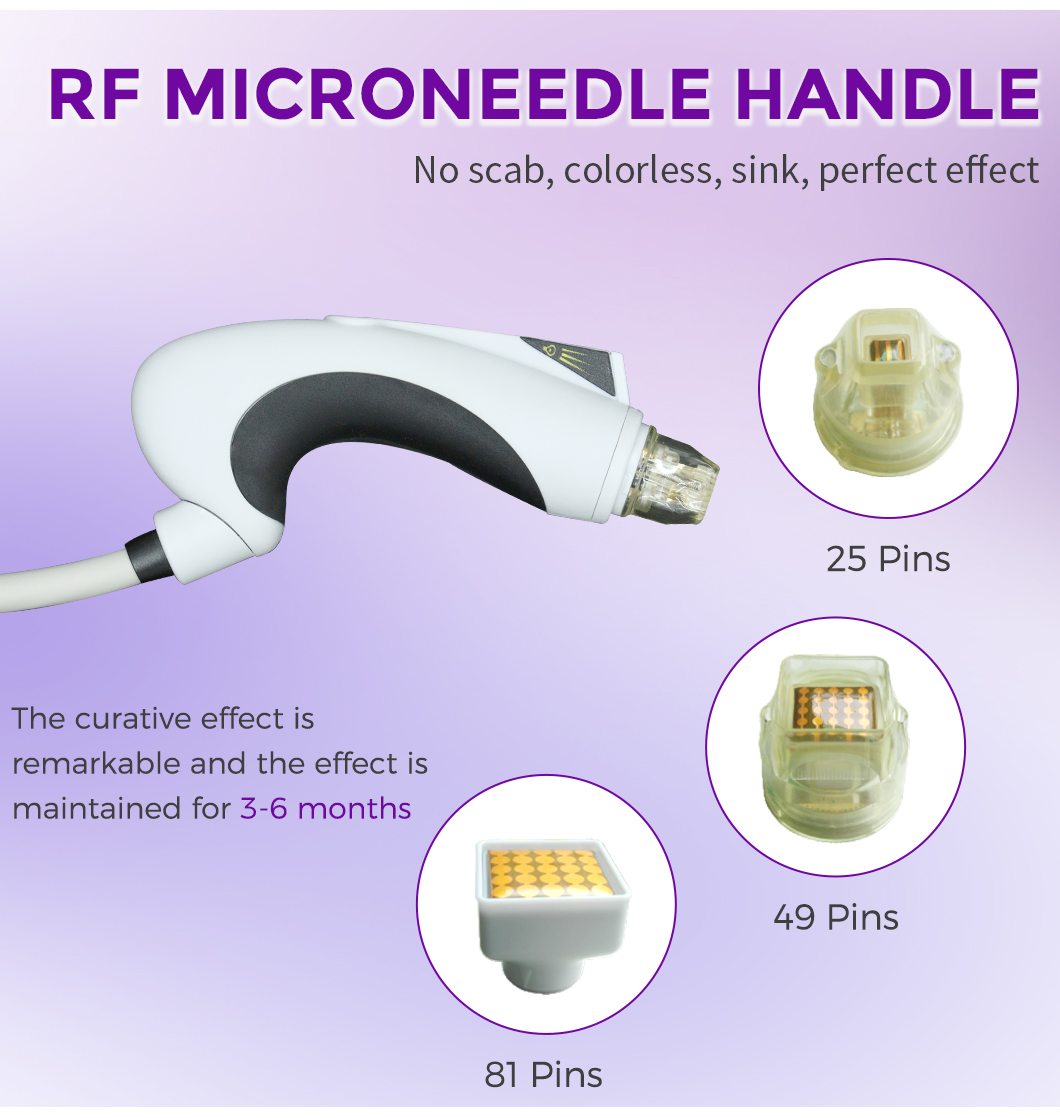 RF MICRONEEDLE HANDLE

No scab, colorless, sink, perfect effect

25 Pins

The curative effect is remarkable and the effect is maintained for 3-6 months

49 Pins

81 Pins